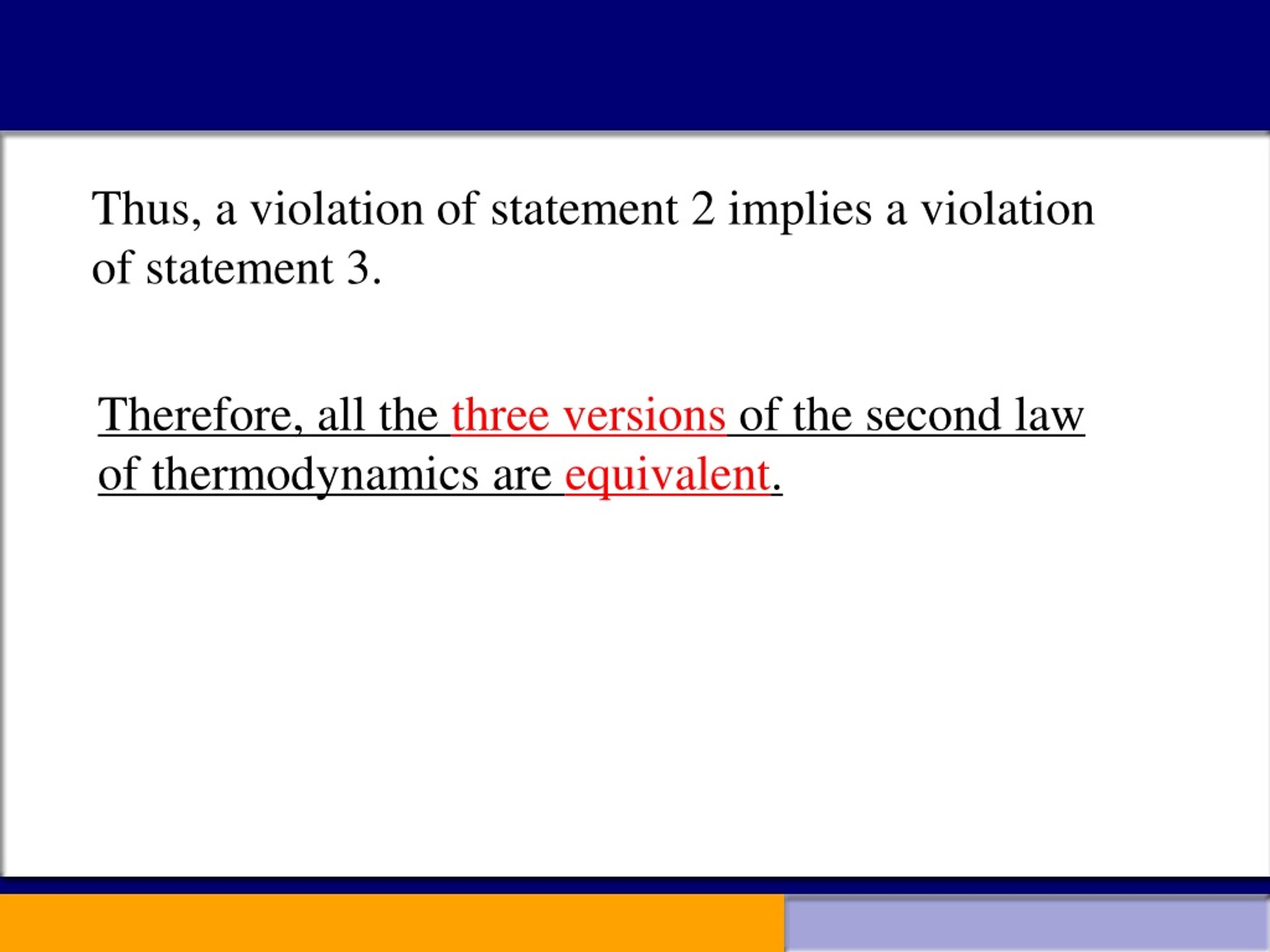 Thus, a violation of statement 2 implies a violation of statement 3.

Therefore, all the three versions of the second law of thermodynamics are equivalent.